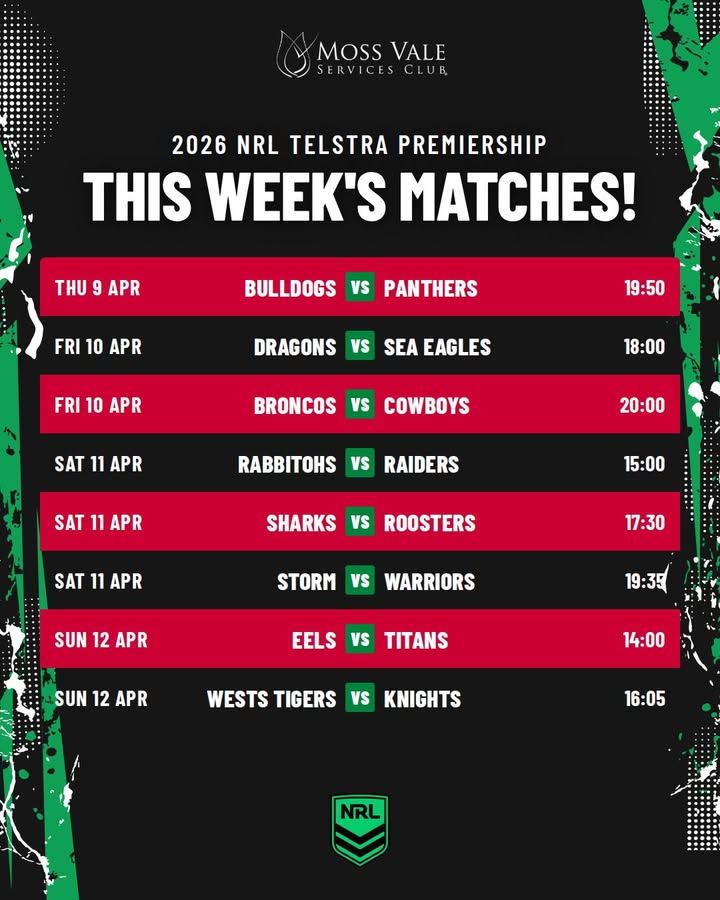 MOSS VALE
SERVICES CLUB

2026 NRL TELSTRA PREMIERSHIP
THIS WEEK'S MATCHES!

| | | | | |
|---|---|---|---|---|
| THU 9 APR | BULLDOGS | VS | PANTHERS | 19:50 |
| FRI 10 APR | DRAGONS | VS | SEA EAGLES | 18:00 |
| FRI 10 APR | BRONCOS | VS | COWBOYS | 20:00 |
| SAT 11 APR | RABBITOHS | VS | RAIDERS | 15:00 |
| SAT 11 APR | SHARKS | VS | ROOSTERS | 17:30 |
| SAT 11 APR | STORM | VS | WARRIORS | 19:35 |
| SUN 12 APR | EELS | VS | TITANS | 14:00 |
| SUN 12 APR | WESTS TIGERS | VS | KNIGHTS | 16:05 |

NRL